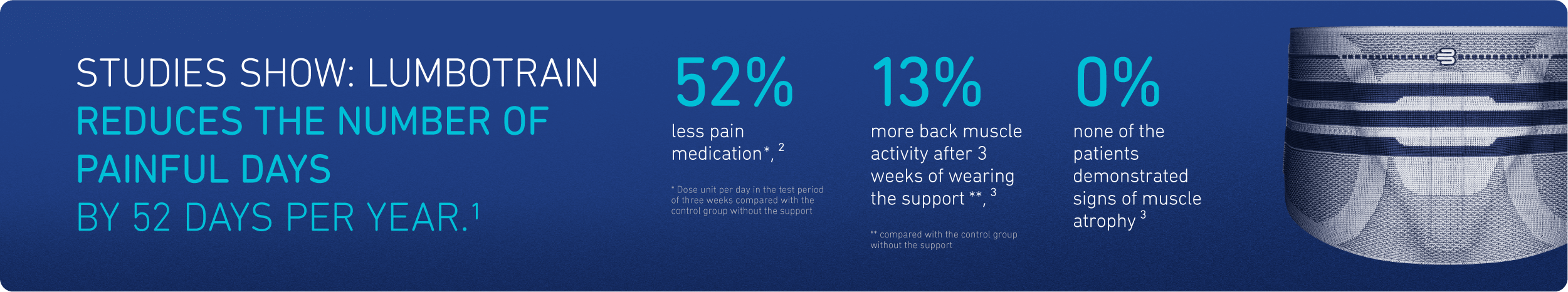 STUDIES SHOW: LUMBOTRAIN REDUCES THE NUMBER OF PAINFUL DAYS BY 52 DAYS PER YEAR.$^1$

52%

less pain medication*, $^2$

* Dose unit per day in the test period of three weeks compared with the control group without the support

13%

more back muscle activity after 3 weeks of wearing the support **, $^3$

** compared with the control group without the support

0%

none of the patients demonstrated signs of muscle atrophy $^3$